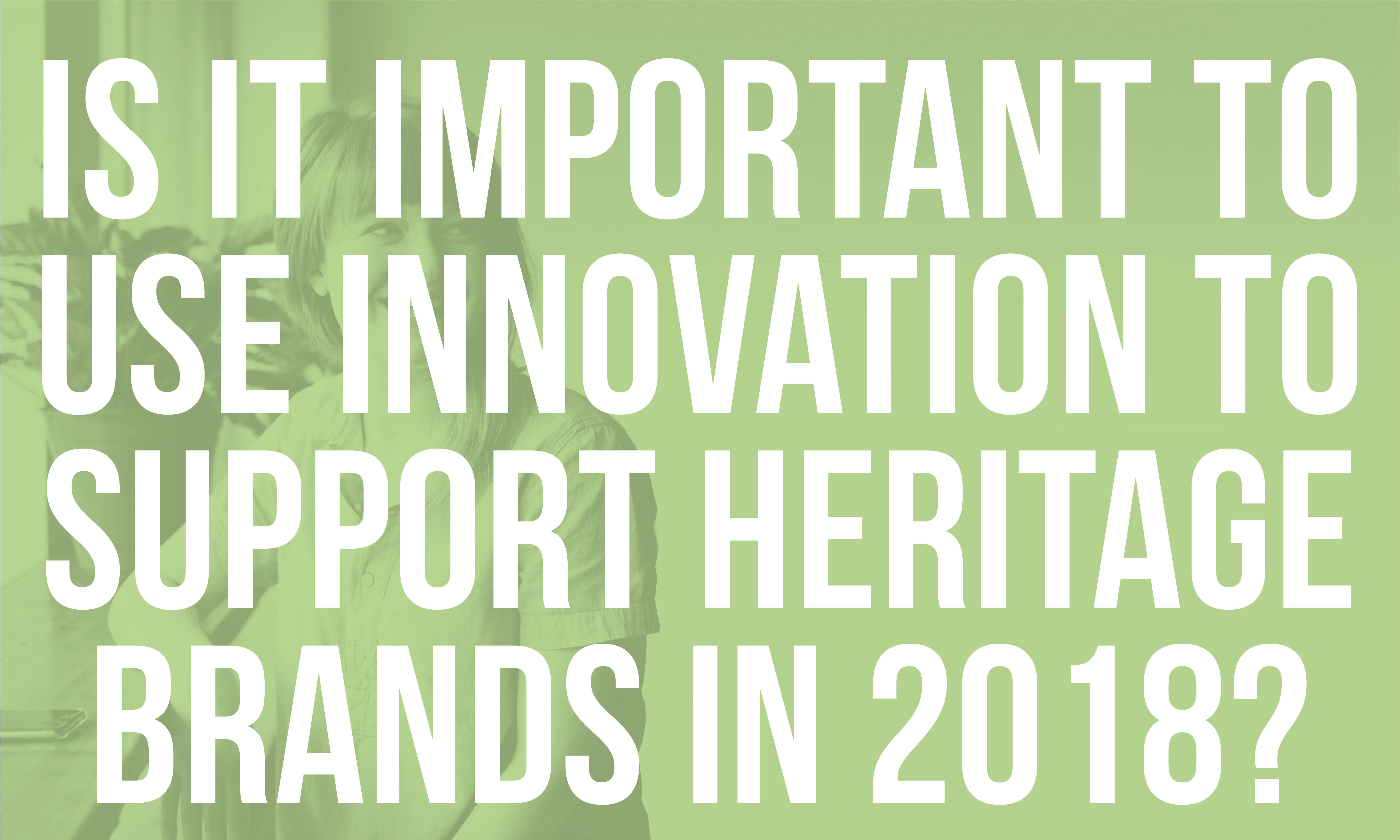 IS IT IMPORTANT TO USE INNOVATION TO SUPPORT HERITAGE BRANDS IN 2018?